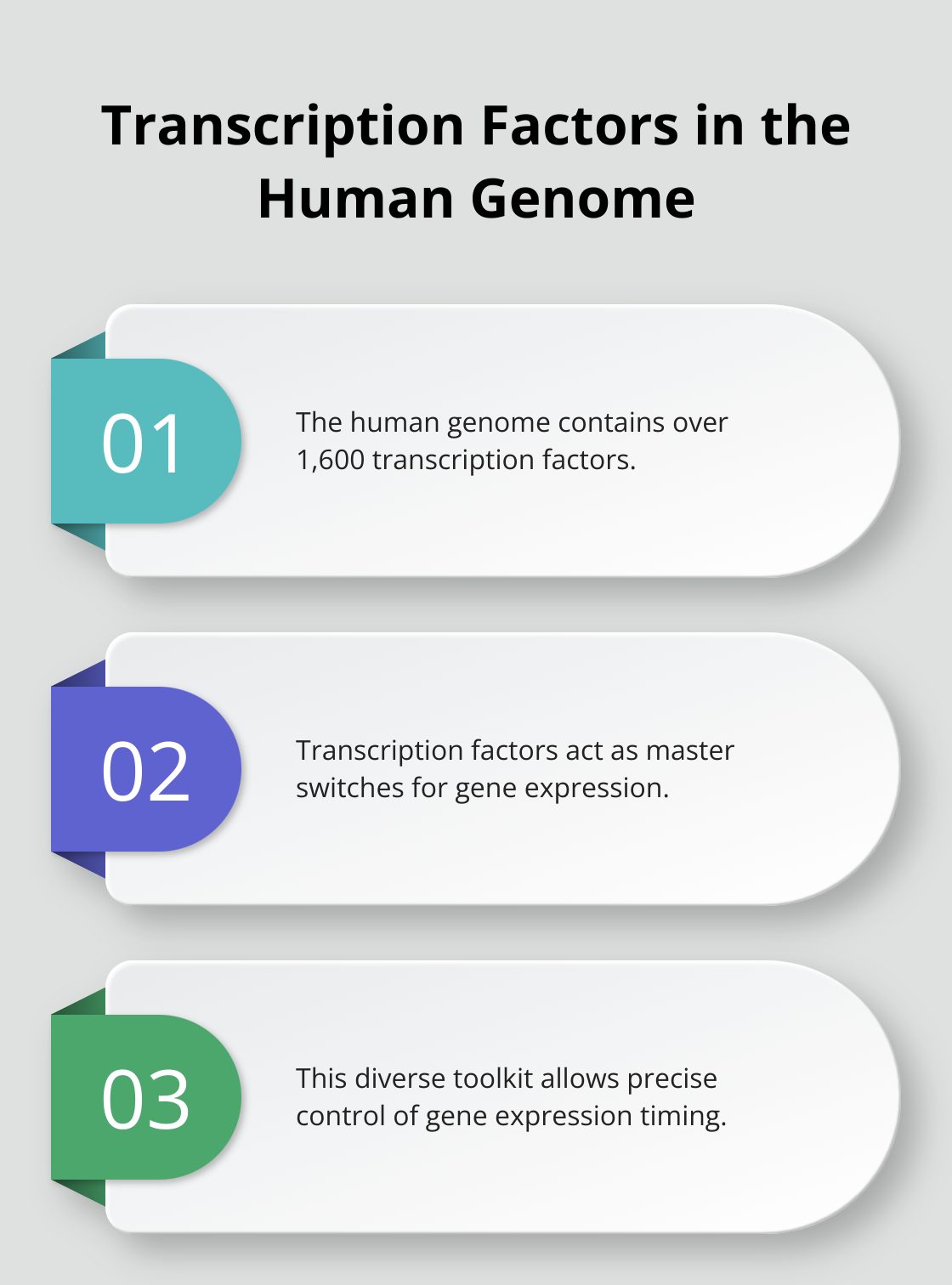 Transcription Factors in the Human Genome

01

The human genome contains over 1,600 transcription factors.

02

Transcription factors act as master switches for gene expression.

03

This diverse toolkit allows precise control of gene expression timing.